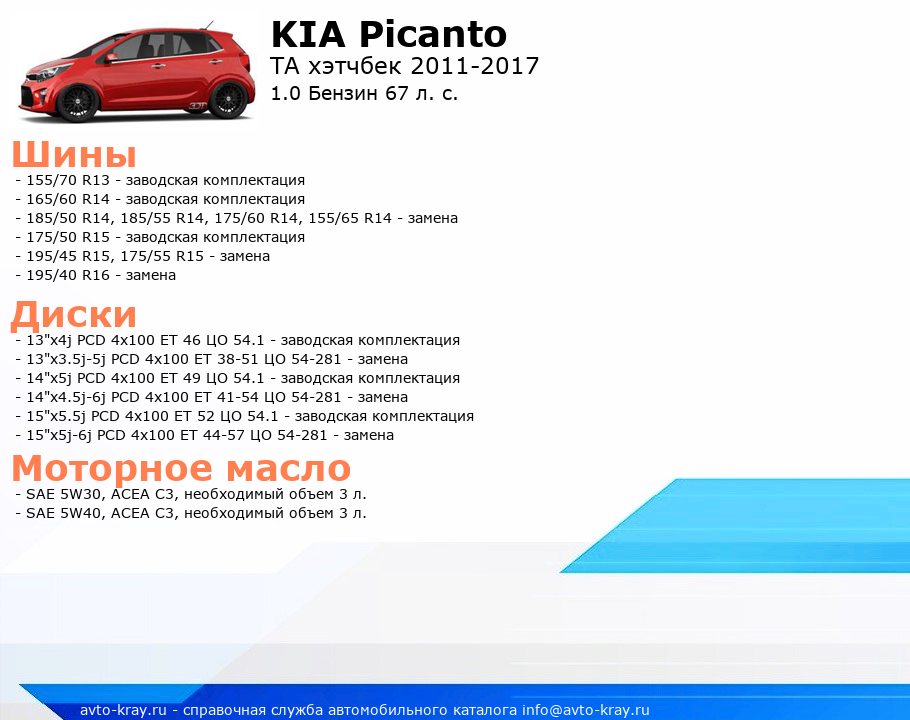 KIA Picanto
TA хэтчбек 2011-2017
1.0 Бензин 67 л. с.

Шины
- 155/70 R13 - заводская комплектация
- 165/60 R14 - заводская комплектация
- 185/50 R14, 185/55 R14, 175/60 R14, 155/65 R14 - замена
- 175/50 R15 - заводская комплектация
- 195/45 R15, 175/55 R15 - замена
- 195/40 R16 - замена

Диски
- 13"x4j PCD 4x100 ET 46 ЦО 54.1 - заводская комплектация
- 13"x3.5j-5j PCD 4x100 ET 38-51 ЦО 54-281 - замена
- 14"x5j PCD 4x100 ET 49 ЦО 54.1 - заводская комплектация
- 14"x4.5j-6j PCD 4x100 ET 41-54 ЦО 54-281 - замена
- 15"x5.5j PCD 4x100 ET 52 ЦО 54.1 - заводская комплектация
- 15"x5j-6j PCD 4x100 ET 44-57 ЦО 54-281 - замена

Моторное масло
- SAE 5W30, ACEA C3, необходимый объем 3 л.
- SAE 5W40, ACEA C3, необходимый объем 3 л.

avto-kray.ru - справочная служба автомобильного каталога info@avto-kray.ru